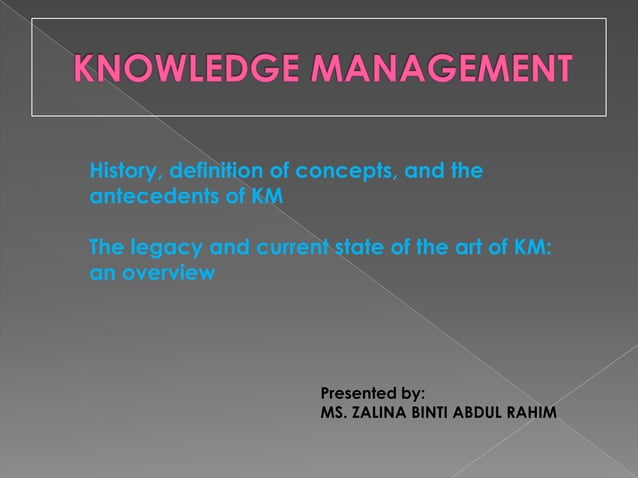 KNOWLEDGE MANAGEMENT

History, definition of concepts, and the antecedents of KM

The legacy and current state of the art of KM: an overview

Presented by:
MS. ZALINA BINTI ABDUL RAHIM